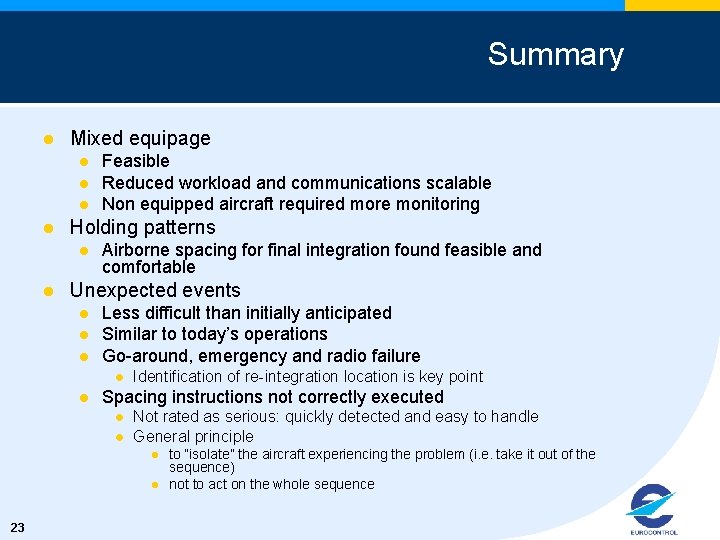 Summary

- Mixed equipage
  - Feasible
  - Reduced workload and communications scalable
  - Non equipped aircraft required more monitoring
- Holding patterns
  - Airborne spacing for final integration found feasible and comfortable
- Unexpected events
  - Less difficult than initially anticipated
  - Similar to today's operations
  - Go-around, emergency and radio failure
    - Identification of re-integration location is key point
  - Spacing instructions not correctly executed
    - Not rated as serious: quickly detected and easy to handle
    - General principle
      - to "isolate" the aircraft experiencing the problem (i.e. take it out of the sequence)
      - not to act on the whole sequence

23

EUROCONTROL